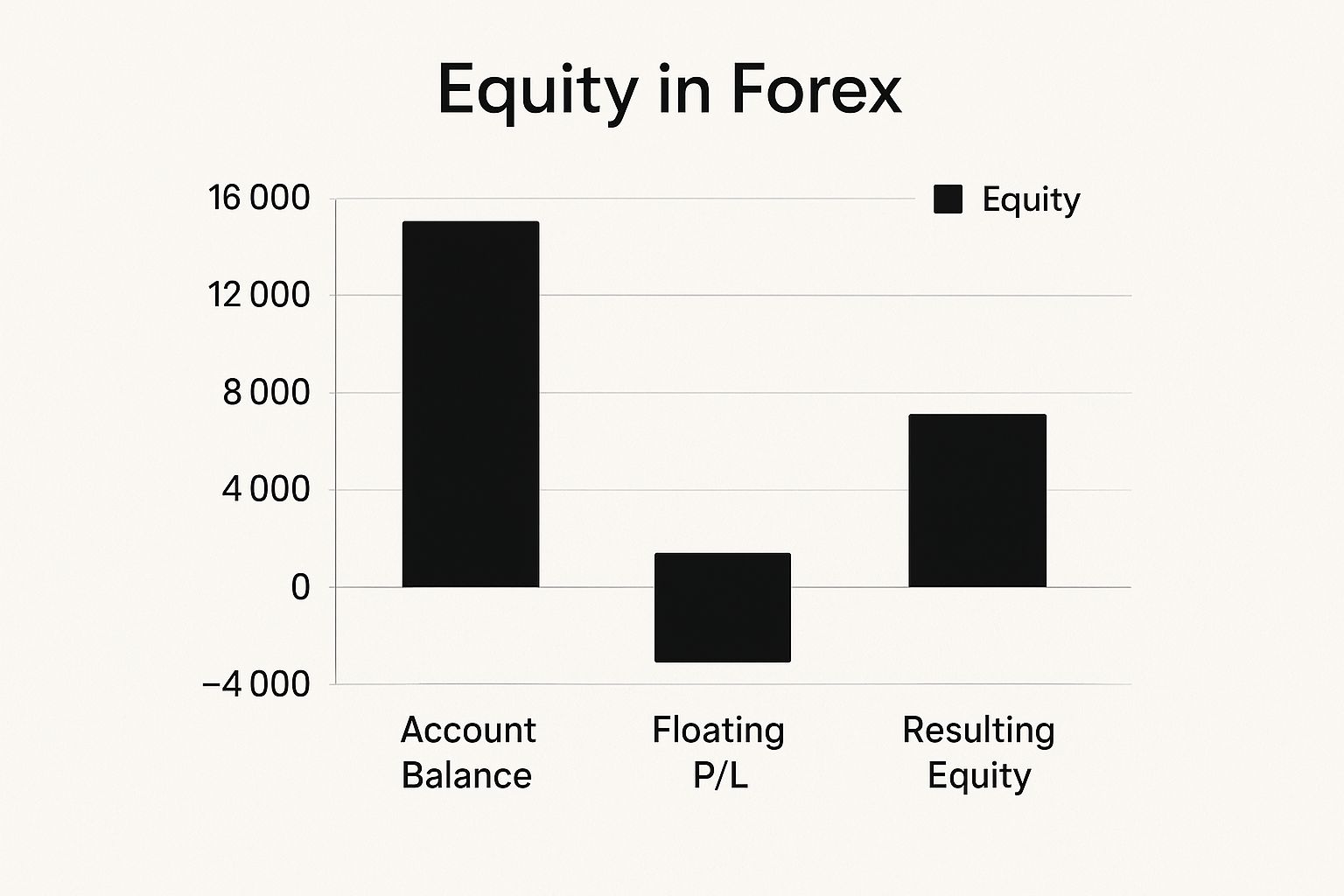 Equity in Forex

Equity

16 000
12 000
8 000
4 000
0
−4 000

Account Balance
Floating P/L
Resulting Equity